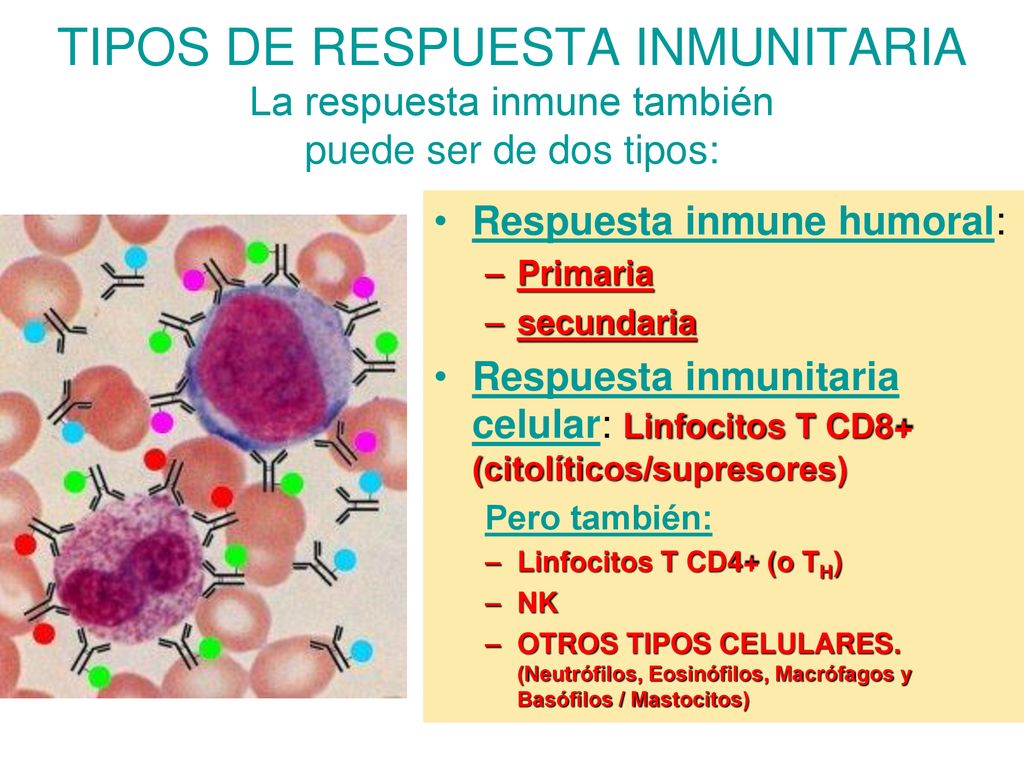 TIPOS DE RESPUESTA INMUNITARIA
La respuesta inmune también puede ser de dos tipos:

• Respuesta inmune humoral:
– Primaria
– secundaria
• Respuesta inmunitaria celular: Linfocitos T CD8+ (citolíticos/supresores)
Pero también:
– Linfocitos T CD4+ (o $T_H$)
– NK
– OTROS TIPOS CELULARES. (Neutrófilos, Eosinófilos, Macrófagos y Basófilos / Mastocitos)